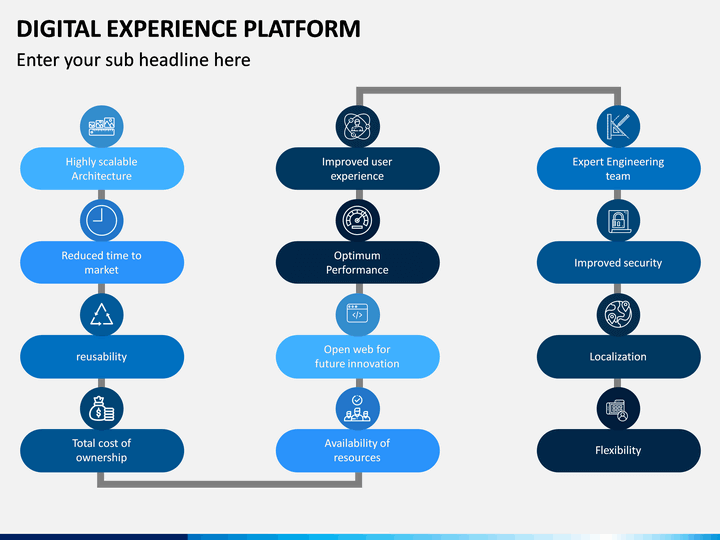 DIGITAL EXPERIENCE PLATFORM

Enter your sub headline here

Highly scalable Architecture

Reduced time to market

reusability

Total cost of ownership

Improved user experience

Optimum Performance

Open web for future innovation

Availability of resources

Expert Engineering team

Improved security

Localization

Flexibility